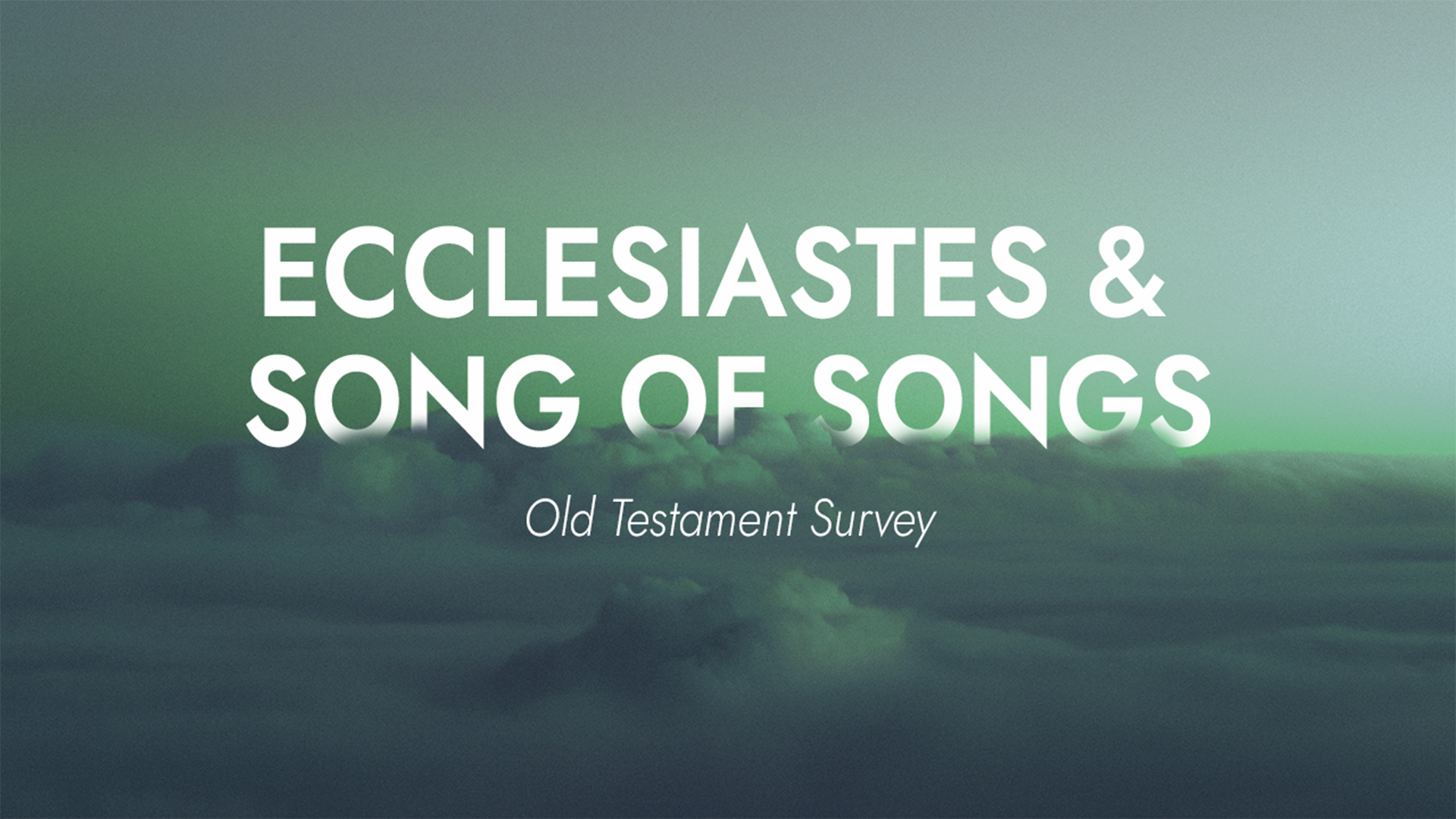 ECCLESIASTES &
SONG OF SONGS

Old Testament Survey